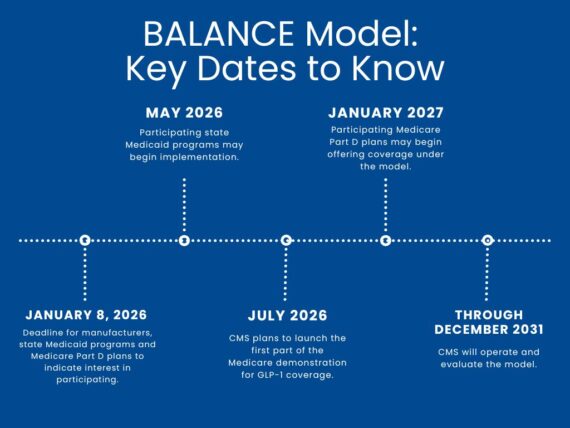 BALANCE Model: Key Dates to Know

JANUARY 8, 2026

Deadline for manufacturers, state Medicaid programs and Medicare Part D plans to indicate interest in participating.

MAY 2026

Participating state Medicaid programs may begin implementation.

JULY 2026

CMS plans to launch the first part of the Medicare demonstration for GLP-1 coverage.

JANUARY 2027

Participating Medicare Part D plans may begin offering coverage under the model.

THROUGH DECEMBER 2031

CMS will operate and evaluate the model.